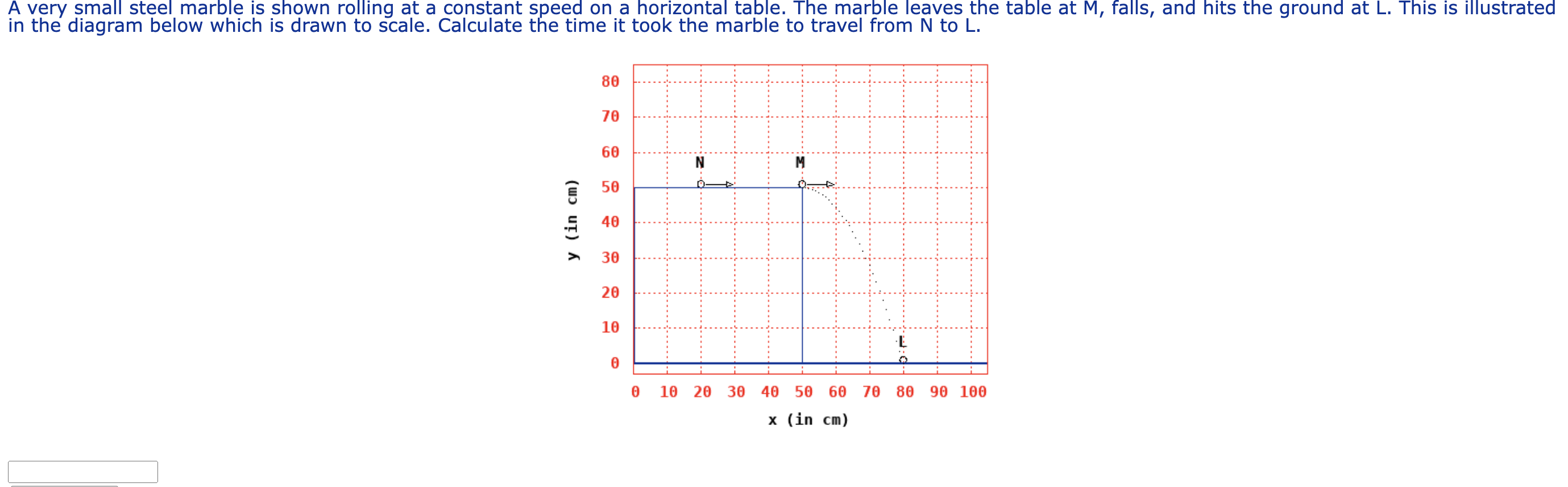 A very small steel marble is shown rolling at a constant speed on a horizontal table. The marble leaves the table at M, falls, and hits the ground at L. This is illustrated in the diagram below which is drawn to scale. Calculate the time it took the marble to travel from N to L.

80
70
60
50
40
30
20
10
0
y (in cm)
N
M
L
0 10 20 30 40 50 60 70 80 90 100
x (in cm)